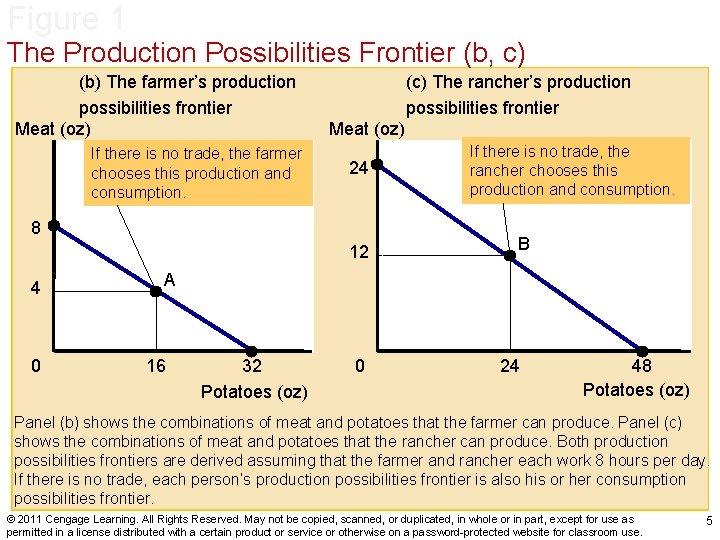 Figure 1
The Production Possibilities Frontier (b, c)

(b) The farmer's production possibilities frontier

Meat (oz)

If there is no trade, the farmer chooses this production and consumption.

8
4
A
0
16
32
Potatoes (oz)

(c) The rancher's production possibilities frontier

Meat (oz)

If there is no trade, the rancher chooses this production and consumption.

24
12
B
0
24
48
Potatoes (oz)

Panel (b) shows the combinations of meat and potatoes that the farmer can produce. Panel (c) shows the combinations of meat and potatoes that the rancher can produce. Both production possibilities frontiers are derived assuming that the farmer and rancher each work 8 hours per day. If there is no trade, each person's production possibilities frontier is also his or her consumption possibilities frontier.

© 2011 Cengage Learning. All Rights Reserved. May not be copied, scanned, or duplicated, in whole or in part, except for use as permitted in a license distributed with a certain product or service or otherwise on a password-protected website for classroom use.

5